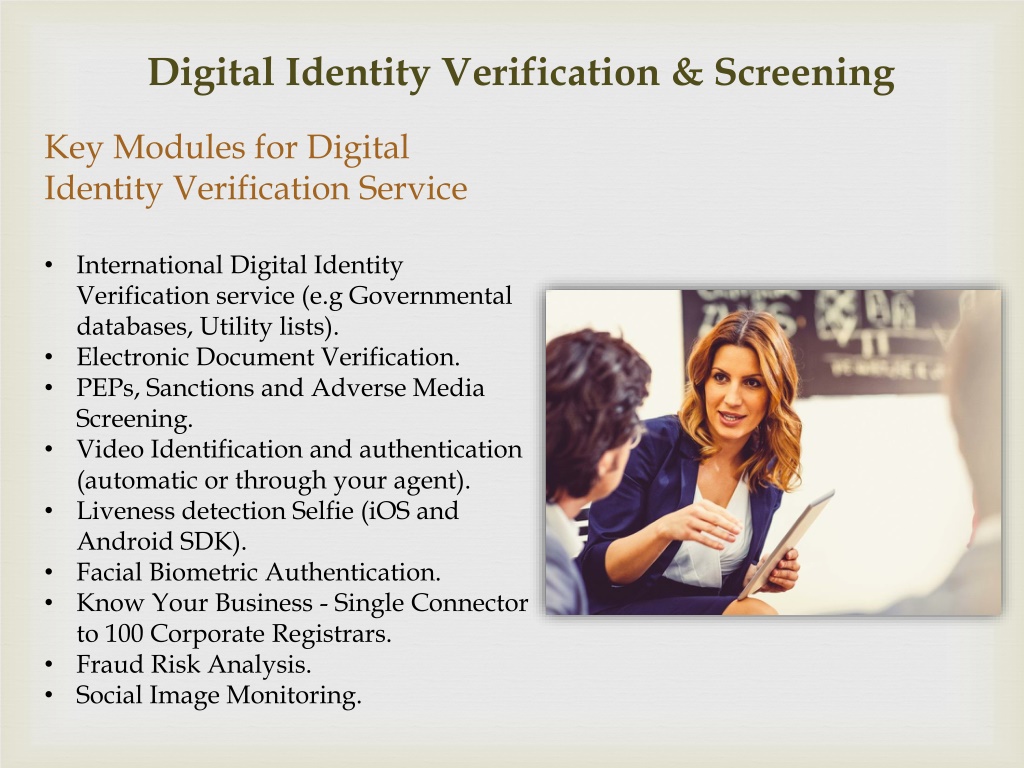 Digital Identity Verification & Screening

Key Modules for Digital Identity Verification Service

• International Digital Identity Verification service (e.g Governmental databases, Utility lists).
• Electronic Document Verification.
• PEPs, Sanctions and Adverse Media Screening.
• Video Identification and authentication (automatic or through your agent).
• Liveness detection Selfie (iOS and Android SDK).
• Facial Biometric Authentication.
• Know Your Business - Single Connector to 100 Corporate Registrars.
• Fraud Risk Analysis.
• Social Image Monitoring.